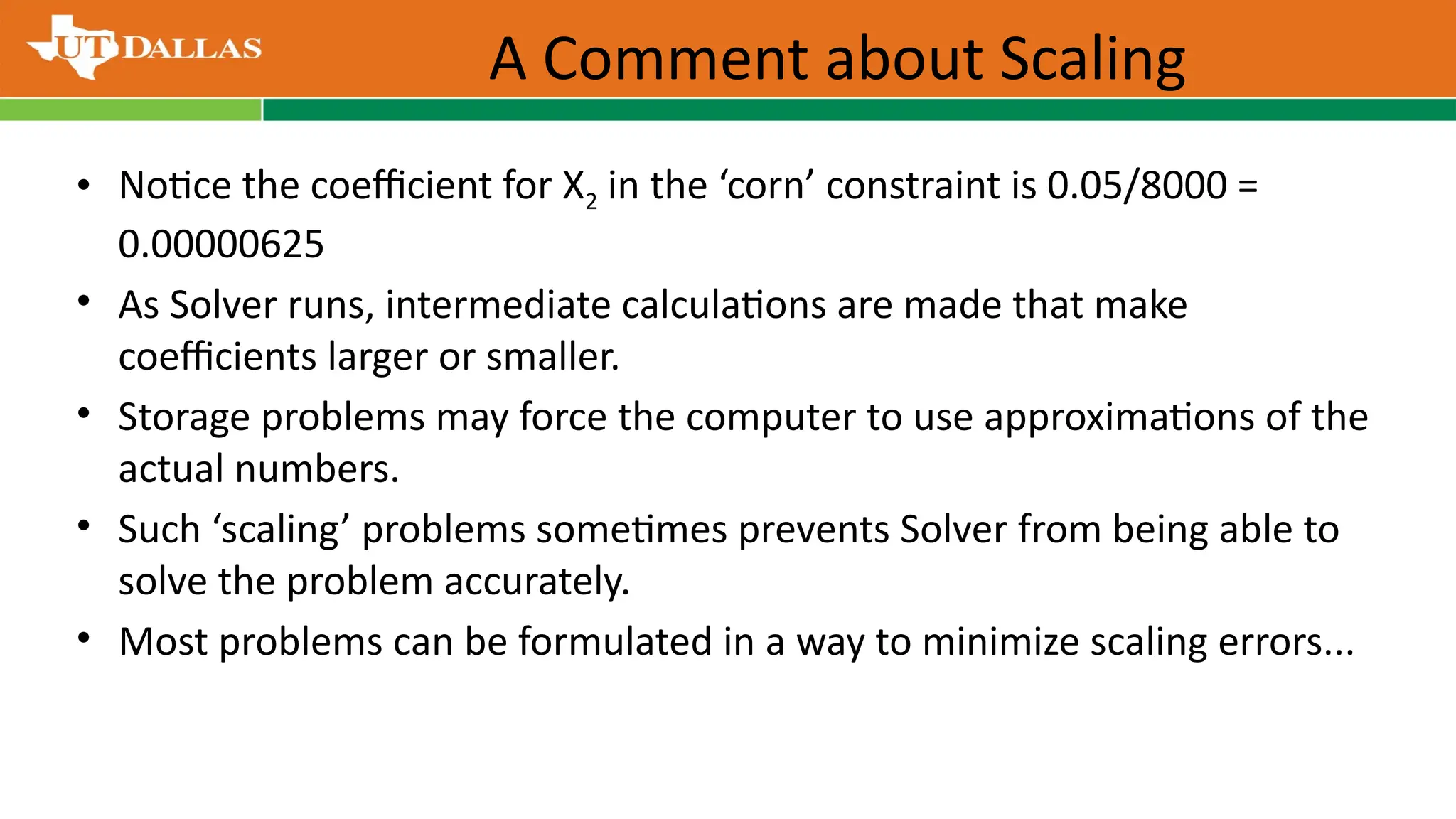 UT DALLAS

A Comment about Scaling

• Notice the coefficient for $X_2$ in the ‘corn’ constraint is 0.05/8000 = 0.00000625
• As Solver runs, intermediate calculations are made that make coefficients larger or smaller.
• Storage problems may force the computer to use approximations of the actual numbers.
• Such ‘scaling’ problems sometimes prevents Solver from being able to solve the problem accurately.
• Most problems can be formulated in a way to minimize scaling errors...